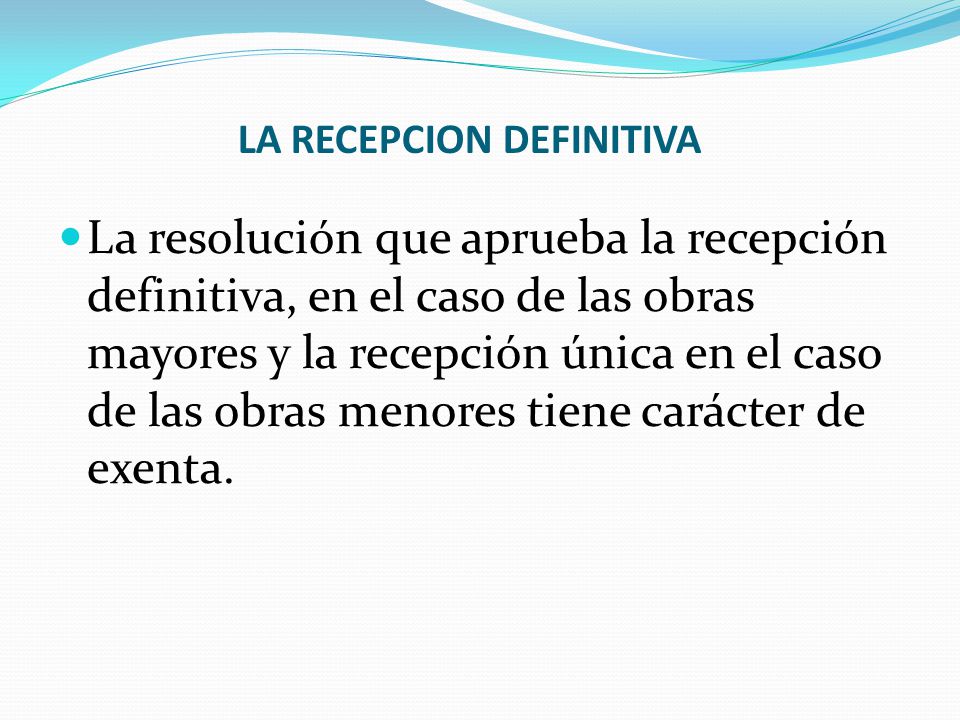 LA RECEPCION DEFINITIVA

La resolución que aprueba la recepción definitiva, en el caso de las obras mayores y la recepción única en el caso de las obras menores tiene carácter de exenta.